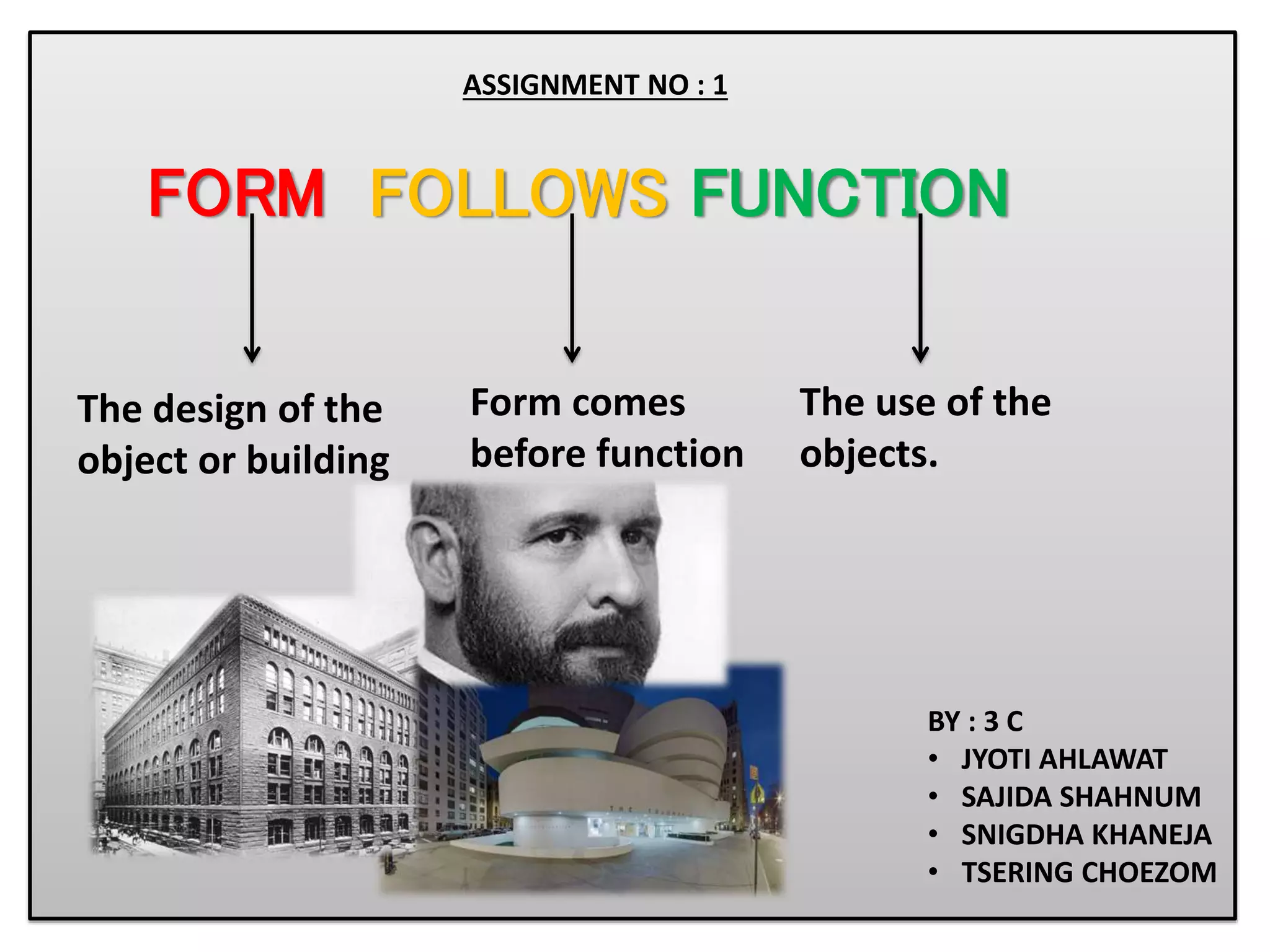 ASSIGNMENT NO : 1

FORM FOLLOWS FUNCTION

The design of the object or building

Form comes before function

The use of the objects.

BY : 3 C
• JYOTI AHLAWAT
• SAJIDA SHAHNUM
• SNIGDHA KHANEJA
• TSERING CHOEZOM